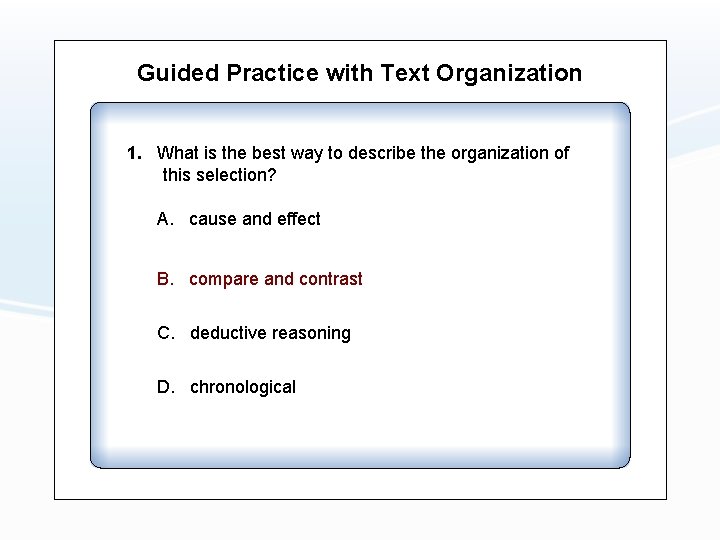 Guided Practice with Text Organization

1. What is the best way to describe the organization of this selection?

A. cause and effect

B. compare and contrast

C. deductive reasoning

D. chronological